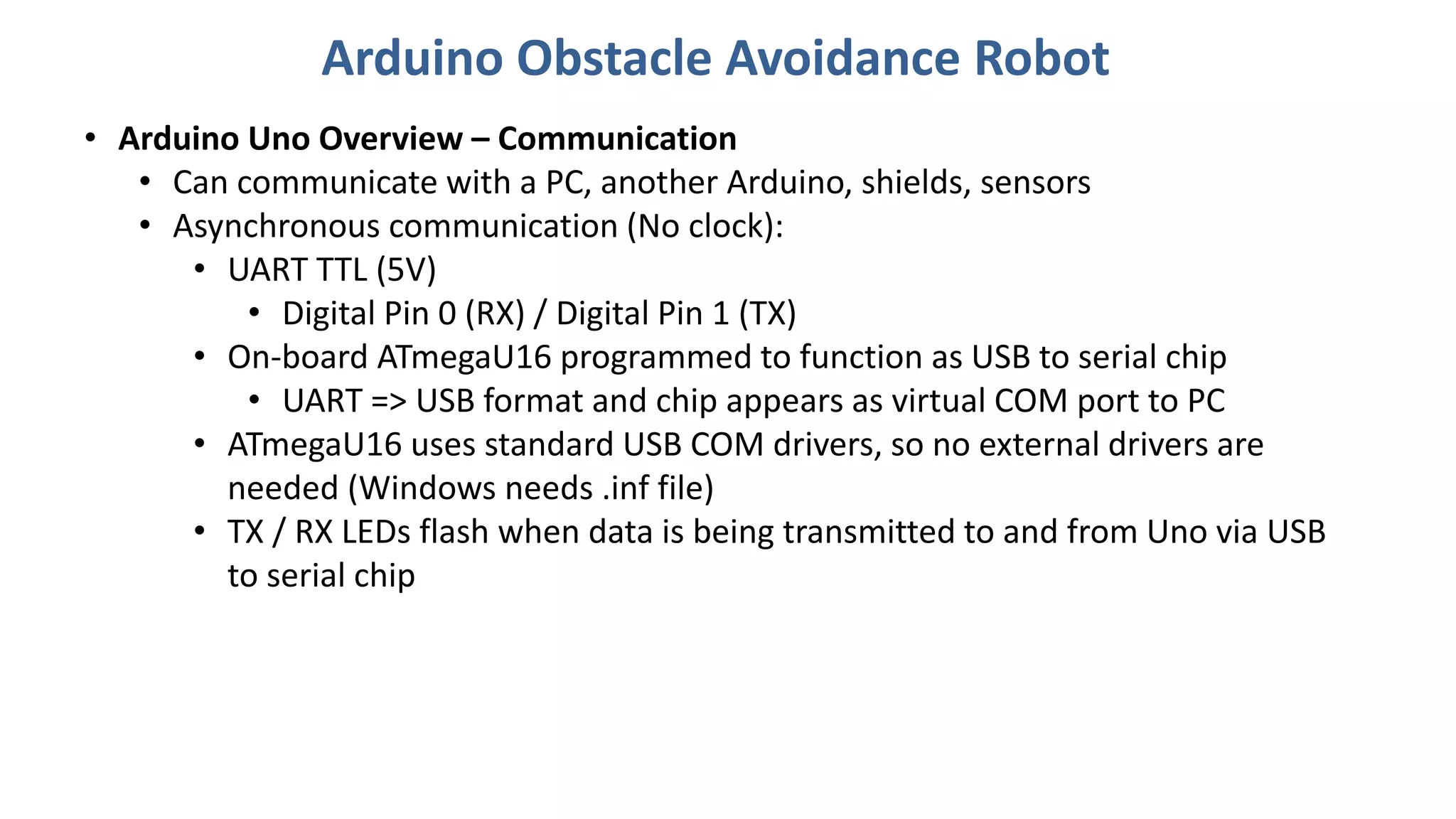 Arduino Obstacle Avoidance Robot

• Arduino Uno Overview – Communication
  • Can communicate with a PC, another Arduino, shields, sensors
  • Asynchronous communication (No clock):
    • UART TTL (5V)
      • Digital Pin 0 (RX) / Digital Pin 1 (TX)
    • On-board ATmegaU16 programmed to function as USB to serial chip
      • UART => USB format and chip appears as virtual COM port to PC
    • ATmegaU16 uses standard USB COM drivers, so no external drivers are needed (Windows needs .inf file)
    • TX / RX LEDs flash when data is being transmitted to and from Uno via USB to serial chip